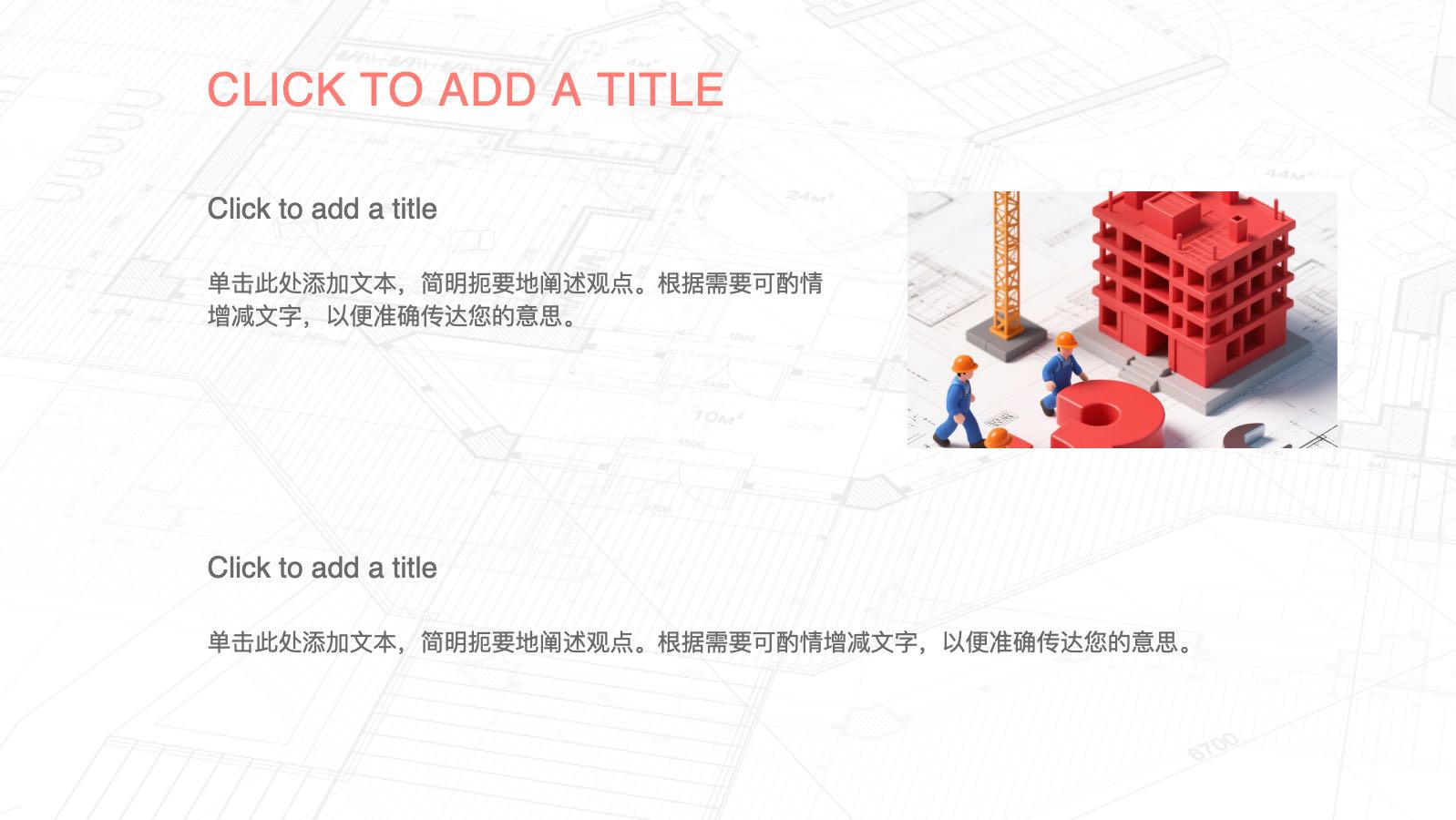 CLICK TO ADD A TITLE

Click to add a title

单击此处添加文本，简明扼要地阐述观点。根据需要可酌情增减文字，以便准确传达您的意思。

Click to add a title

单击此处添加文本，简明扼要地阐述观点。根据需要可酌情增减文字，以便准确传达您的意思。